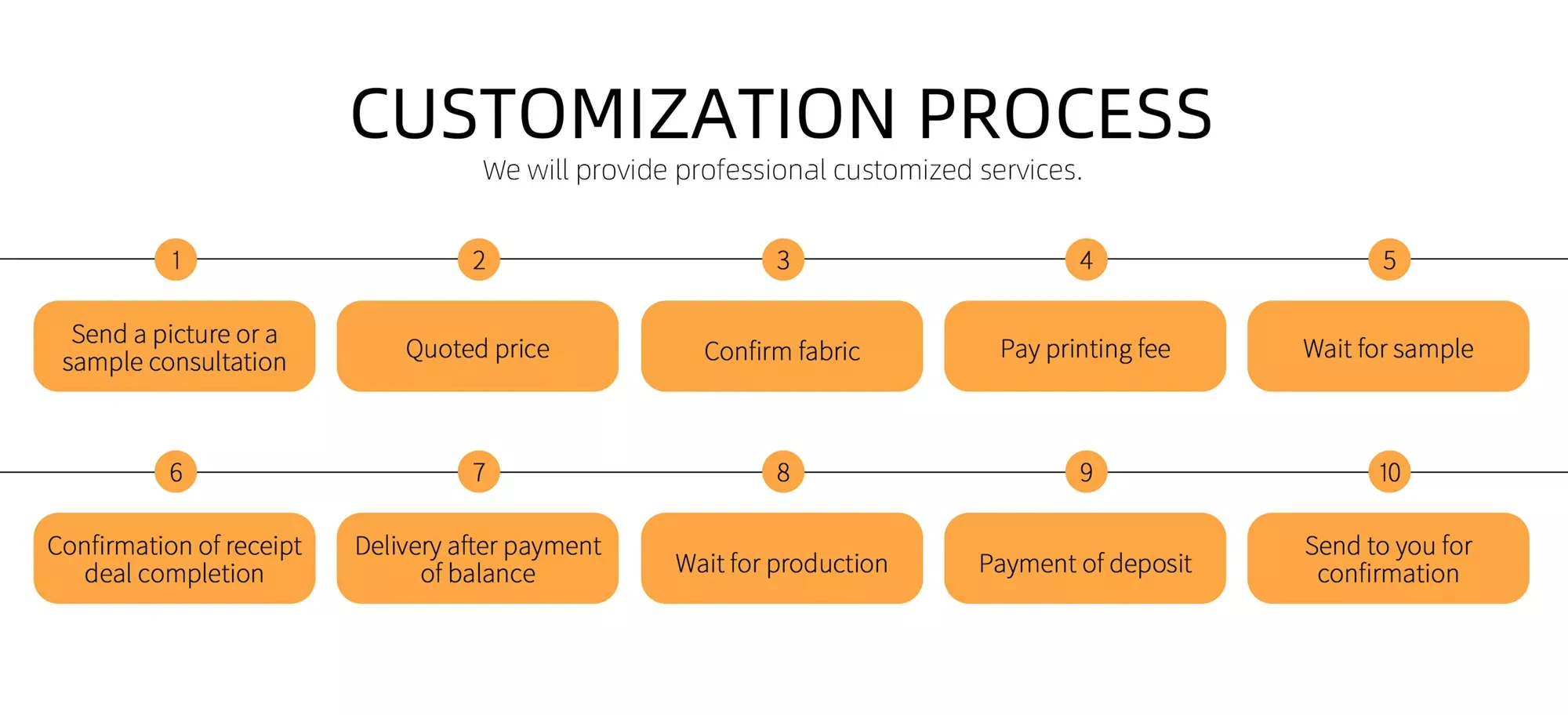 CUSTOMIZATION PROCESS
We will provide professional customized services.

1
Send a picture or a sample consultation

2
Quoted price

3
Confirm fabric

4
Pay printing fee

5
Wait for sample

6
Confirmation of receipt deal completion

7
Delivery after payment of balance

8
Wait for production

9
Payment of deposit

10
Send to you for confirmation